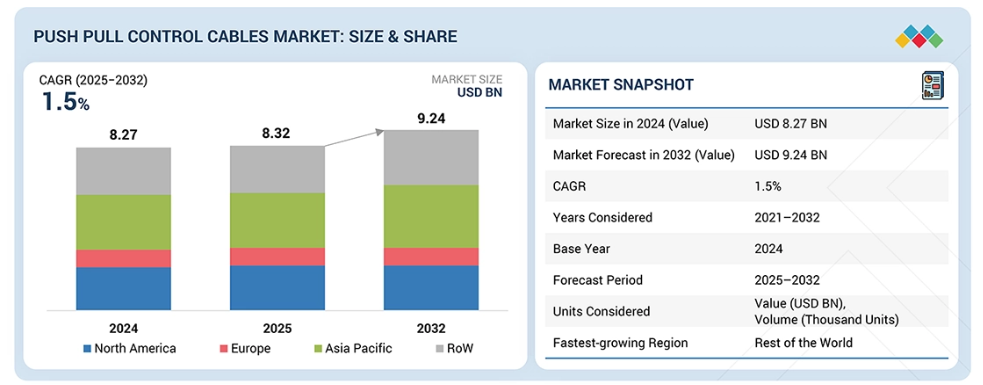 PUSH PULL CONTROL CABLES MARKET: SIZE & SHARE

CAGR (2025–2032)
1.5%

MARKET SIZE
USD BN

8.27
8.32
9.24

2024
2025
2032

North America Europe Asia Pacific RoW

MARKET SNAPSHOT

| | |
|---|---|
| Market Size in 2024 (Value) | USD 8.27 BN |
| Market Forecast in 2032 (Value) | USD 9.24 BN |
| CAGR | 1.5% |
| Years Considered | 2021–2032 |
| Base Year | 2024 |
| Forecast Period | 2025–2032 |
| Units Considered | Value (USD BN), Volume (Thousand Units) |
| Fastest-growing Region | Rest of the World |